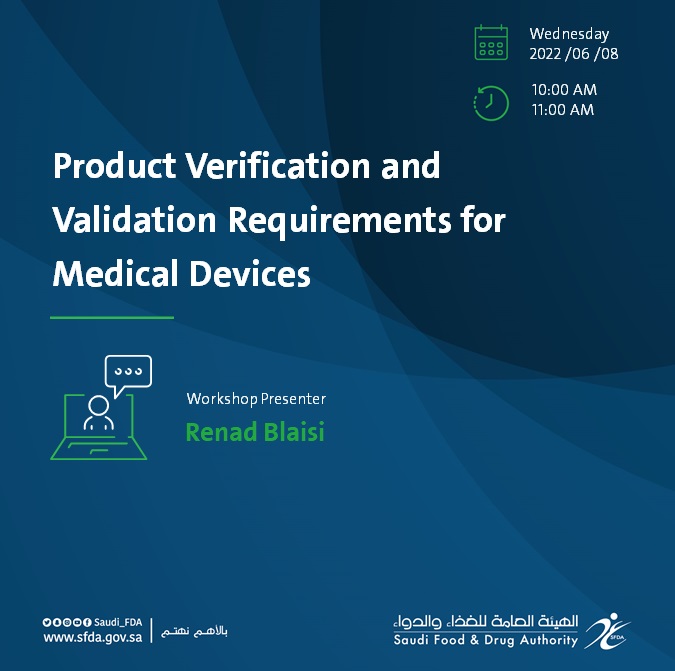 Wednesday
2022 /06 /08

10:00 AM
11:00 AM

Product Verification and Validation Requirements for Medical Devices

Workshop Presenter
Renad Blaisi

Saudi_FDA
www.sfda.gov.sa

بالأهم نهتم

الهيئة العامة للغذاء والدواء
Saudi Food & Drug Authority
SFDA